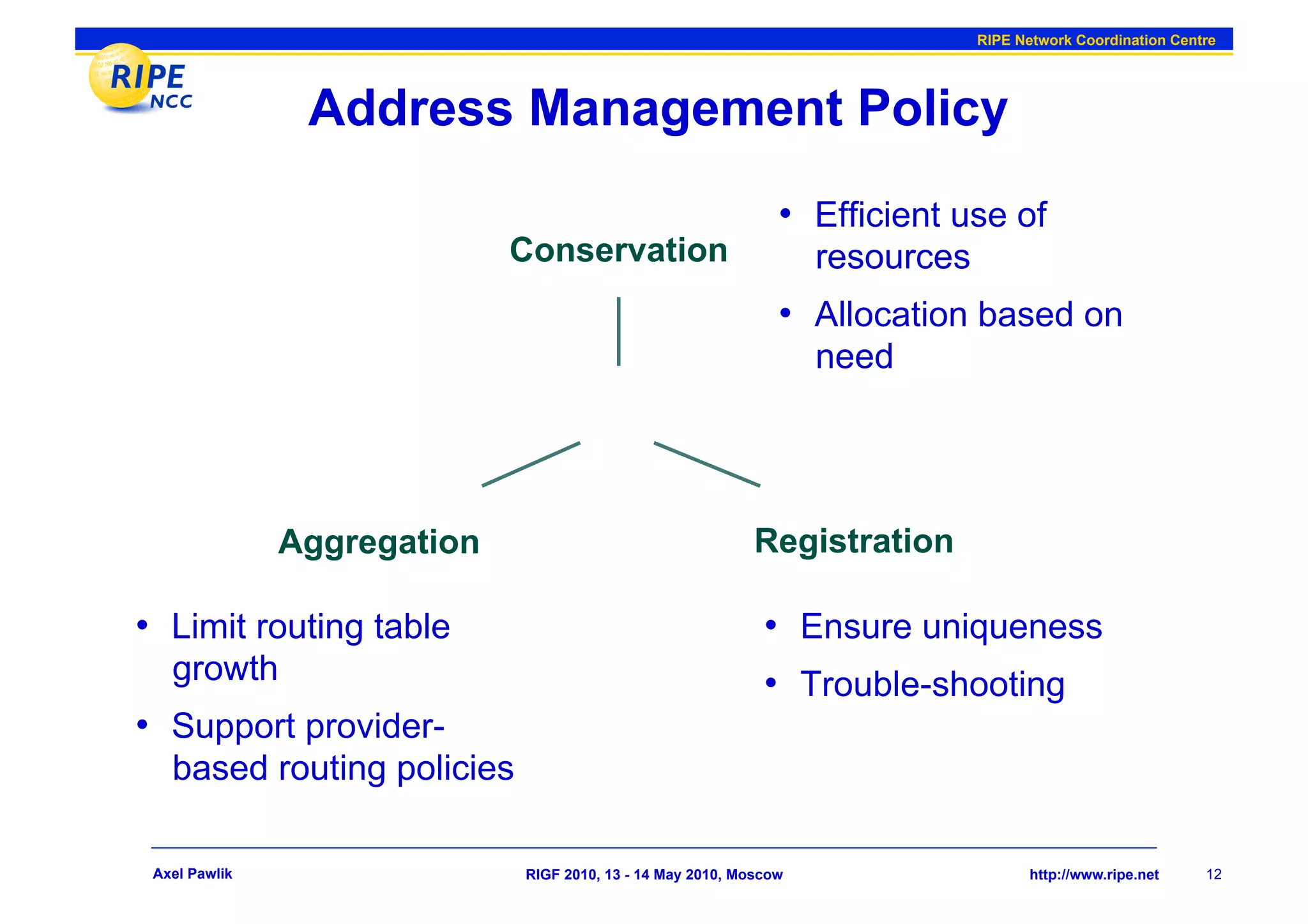 RIPE Network Coordination Centre

RIPE NCC

Address Management Policy

Conservation

• Efficient use of resources
• Allocation based on need

Aggregation

• Limit routing table growth
• Support provider-based routing policies

Registration

• Ensure uniqueness
• Trouble-shooting

Axel Pawlik

RIGF 2010, 13 - 14 May 2010, Moscow

http://www.ripe.net

12